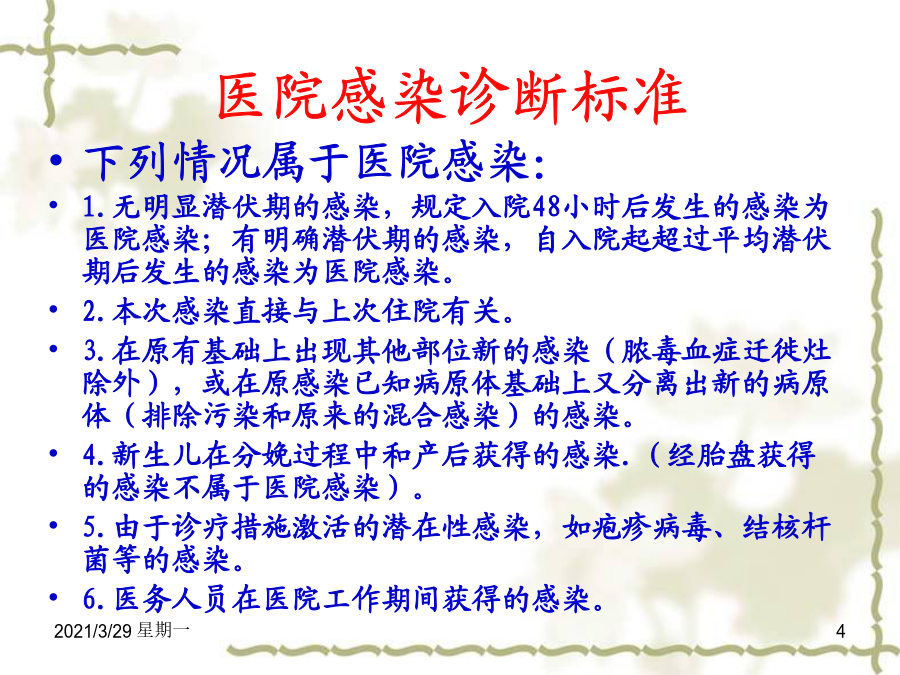 医院感染诊断标准

• 下列情况属于医院感染:
• 1.无明显潜伏期的感染，规定入院48小时后发生的感染为医院感染；有明确潜伏期的感染，自入院起超过平均潜伏期后发生的感染为医院感染。
• 2.本次感染直接与上次住院有关。
• 3.在原有基础上出现其他部位新的感染（脓毒血症迁徙灶除外），或在原感染已知病原体基础上又分离出新的病原体（排除污染和原来的混合感染）的感染。
• 4.新生儿在分娩过程中和产后获得的感染.（经胎盘获得的感染不属于医院感染）。
• 5.由于诊疗措施激活的潜在性感染，如疱疹病毒、结核杆菌等的感染。
• 6.医务人员在医院工作期间获得的感染。

2021/3/29 星期一
4